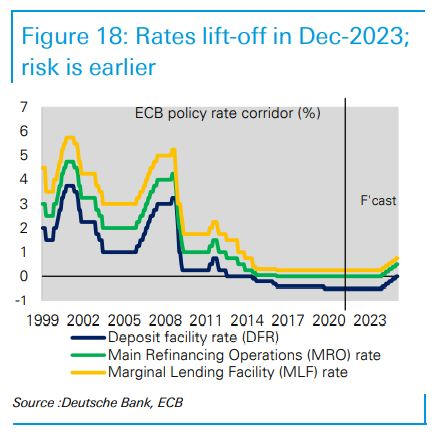 Figure 18: Rates lift-off in Dec-2023; risk is earlier

ECB policy rate corridor (%)

7
6
5
4
3
2
1
0
-1

F'cast

1999 2002 2005 2008 2011 2014 2017 2020 2023

Deposit facility rate (DFR)
Main Refinancing Operations (MRO) rate
Marginal Lending Facility (MLF) rate

Source :Deutsche Bank, ECB